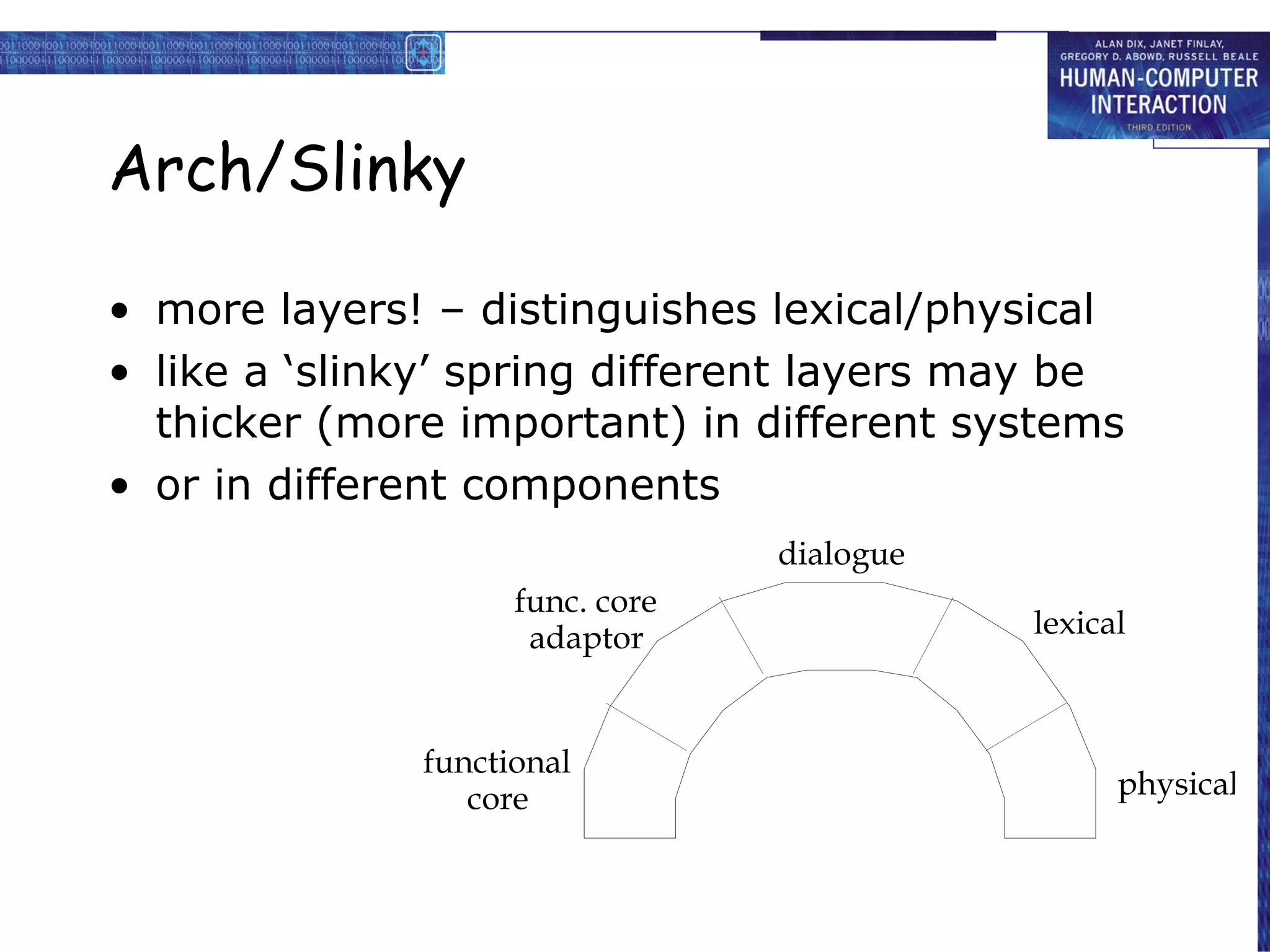 ALAN DIX, JANET FINLAY, GREGORY D. ABOWD, RUSSELL BEALE
HUMAN-COMPUTER INTERACTION
THIRD EDITION

Arch/Slinky

• more layers! – distinguishes lexical/physical
• like a ‘slinky’ spring different layers may be thicker (more important) in different systems
• or in different components

dialogue

func. core adaptor

lexical

functional core

physical